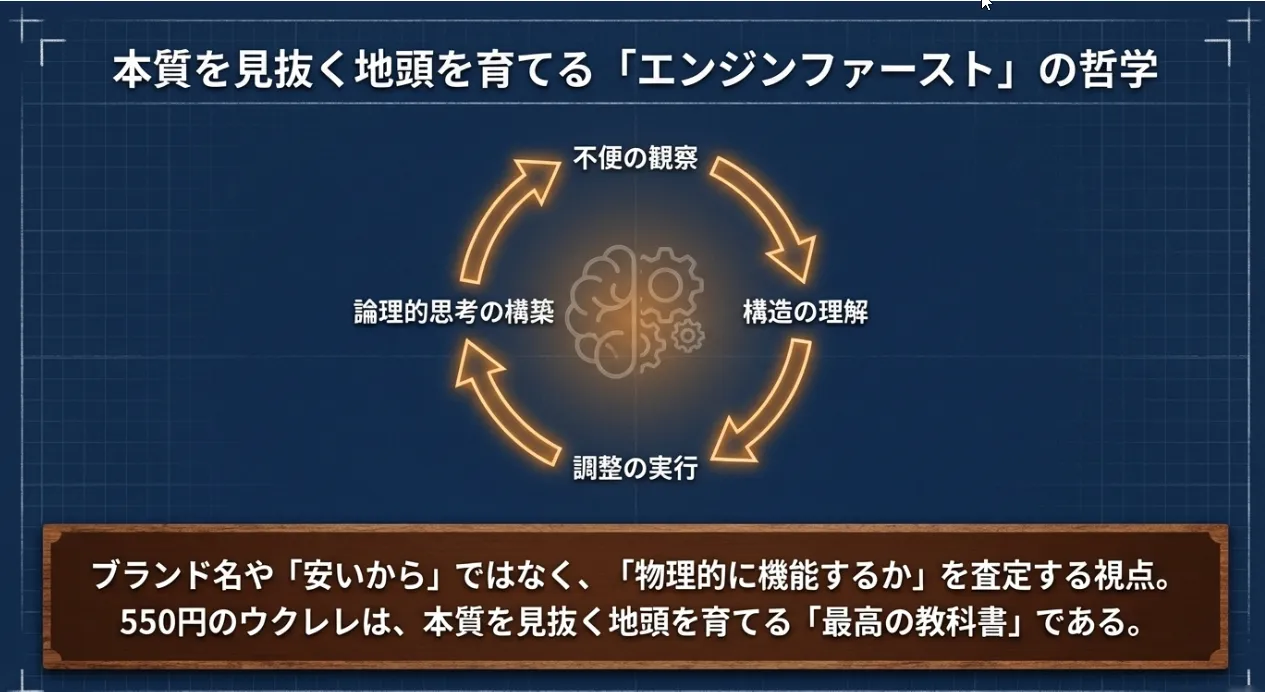 本質を見抜く地頭を育てる「エンジンファースト」の哲学

不便の観察

構造の理解

調整の実行

論理的思考の構築

ブランド名や「安いから」ではなく、「物理的に機能するか」を査定する視点。
550円のウクレレは、本質を見抜く地頭を育てる「最高の教科書」である。